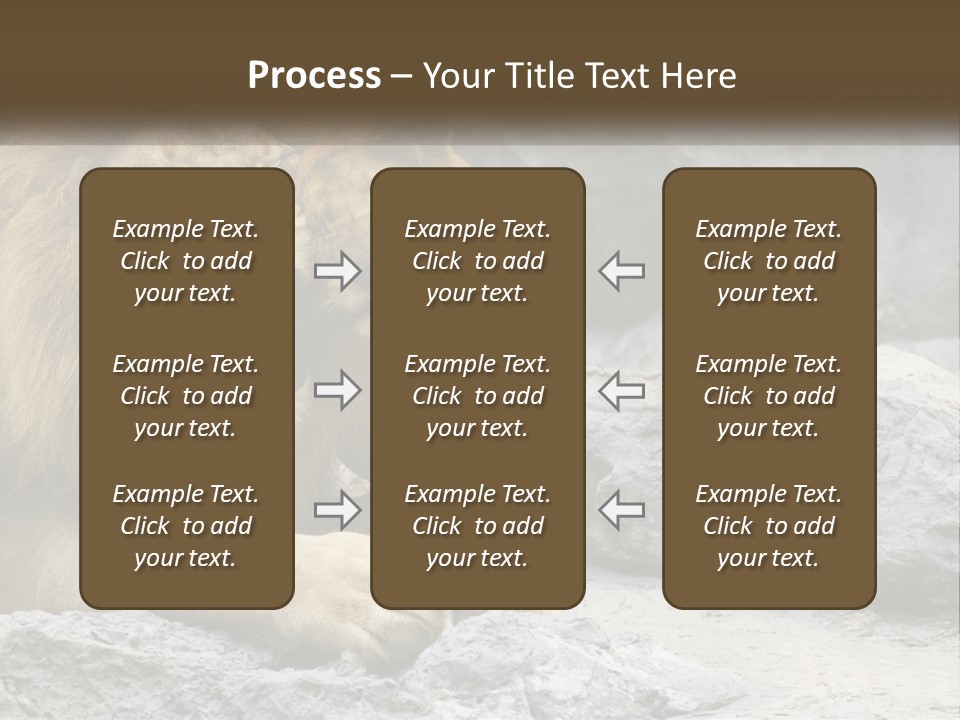 Process – Your Title Text Here

Example Text. Click to add your text.

Example Text. Click to add your text.

Example Text. Click to add your text.

Example Text. Click to add your text.

Example Text. Click to add your text.

Example Text. Click to add your text.

Example Text. Click to add your text.

Example Text. Click to add your text.

Example Text. Click to add your text.